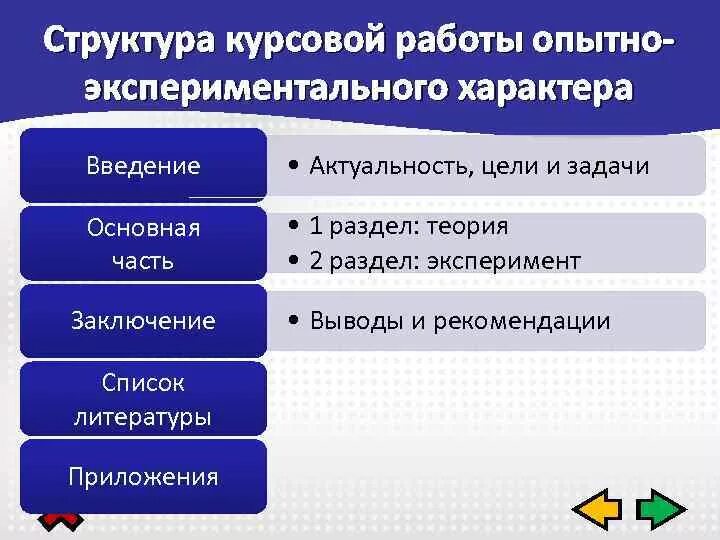 Структура курсовой работы опытно-экспериментального характера

Введение
• Актуальность, цели и задачи

Основная часть
• 1 раздел: теория
• 2 раздел: эксперимент

Заключение
• Выводы и рекомендации

Список литературы

Приложения